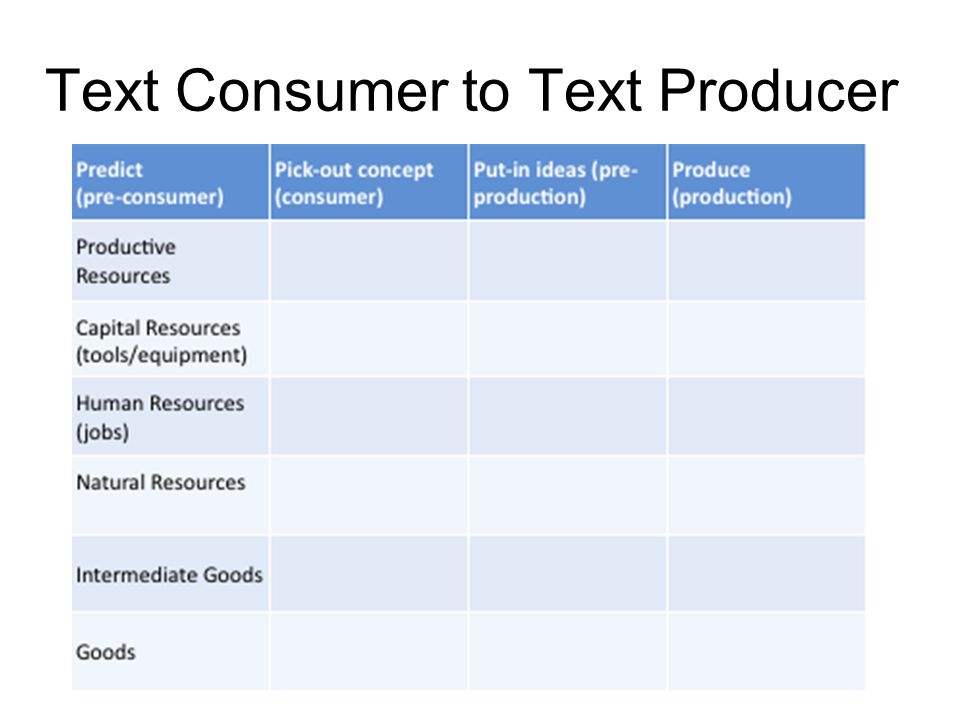 Text Consumer to Text Producer

| Predict (pre-consumer) | Pick-out concept (consumer) | Put-in ideas (pre-production) | Produce (production) |
|---|---|---|---|
| Productive Resources | | | |
| Capital Resources (tools/equipment) | | | |
| Human Resources (jobs) | | | |
| Natural Resources | | | |
| Intermediate Goods | | | |
| Goods | | | |